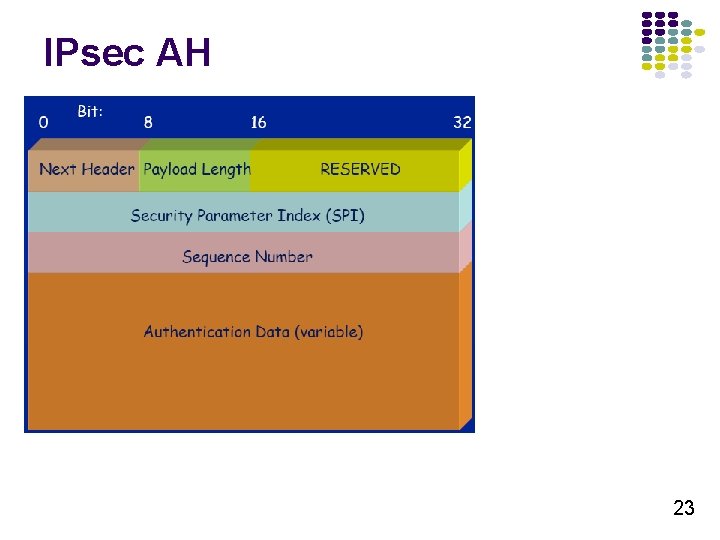 IPsec AH

Bit:
0 8 16 32

Next Header
Payload Length
RESERVED
Security Parameter Index (SPI)
Sequence Number
Authentication Data (variable)

23